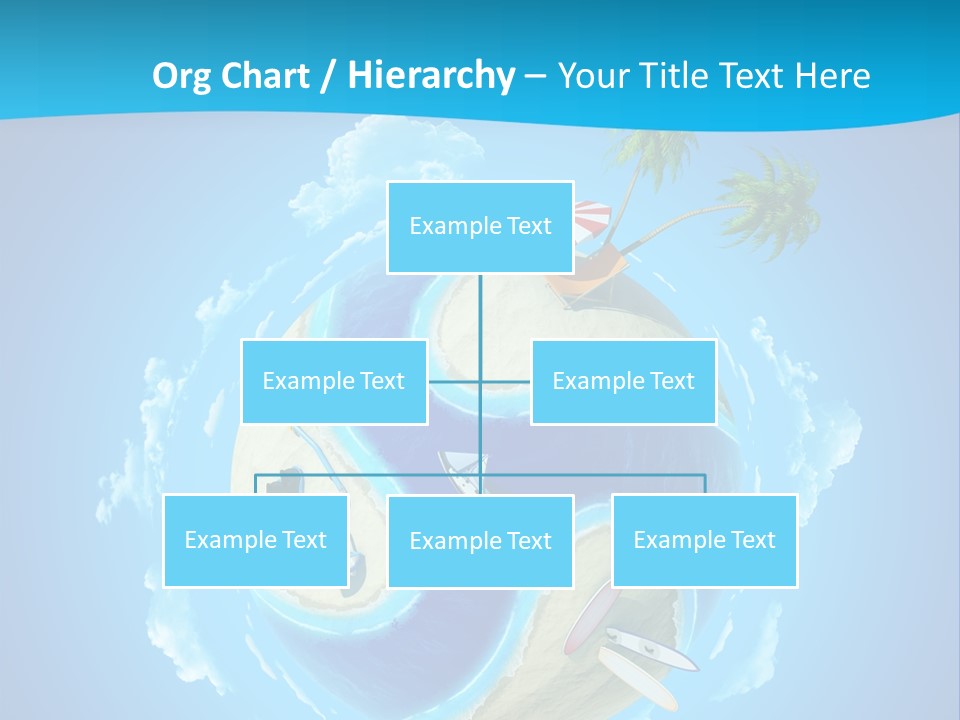 Org Chart / Hierarchy – Your Title Text Here

Example Text

Example Text

Example Text

Example Text

Example Text

Example Text